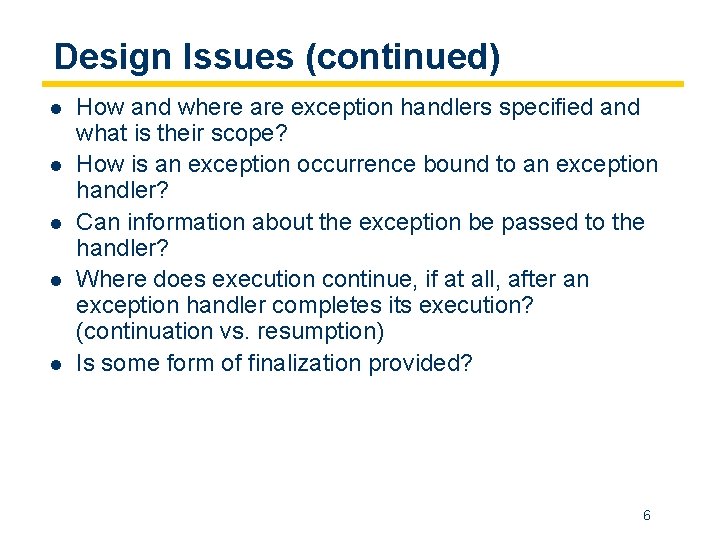 Design Issues (continued)

- How and where are exception handlers specified and what is their scope?
- How is an exception occurrence bound to an exception handler?
- Can information about the exception be passed to the handler?
- Where does execution continue, if at all, after an exception handler completes its execution? (continuation vs. resumption)
- Is some form of finalization provided?

6